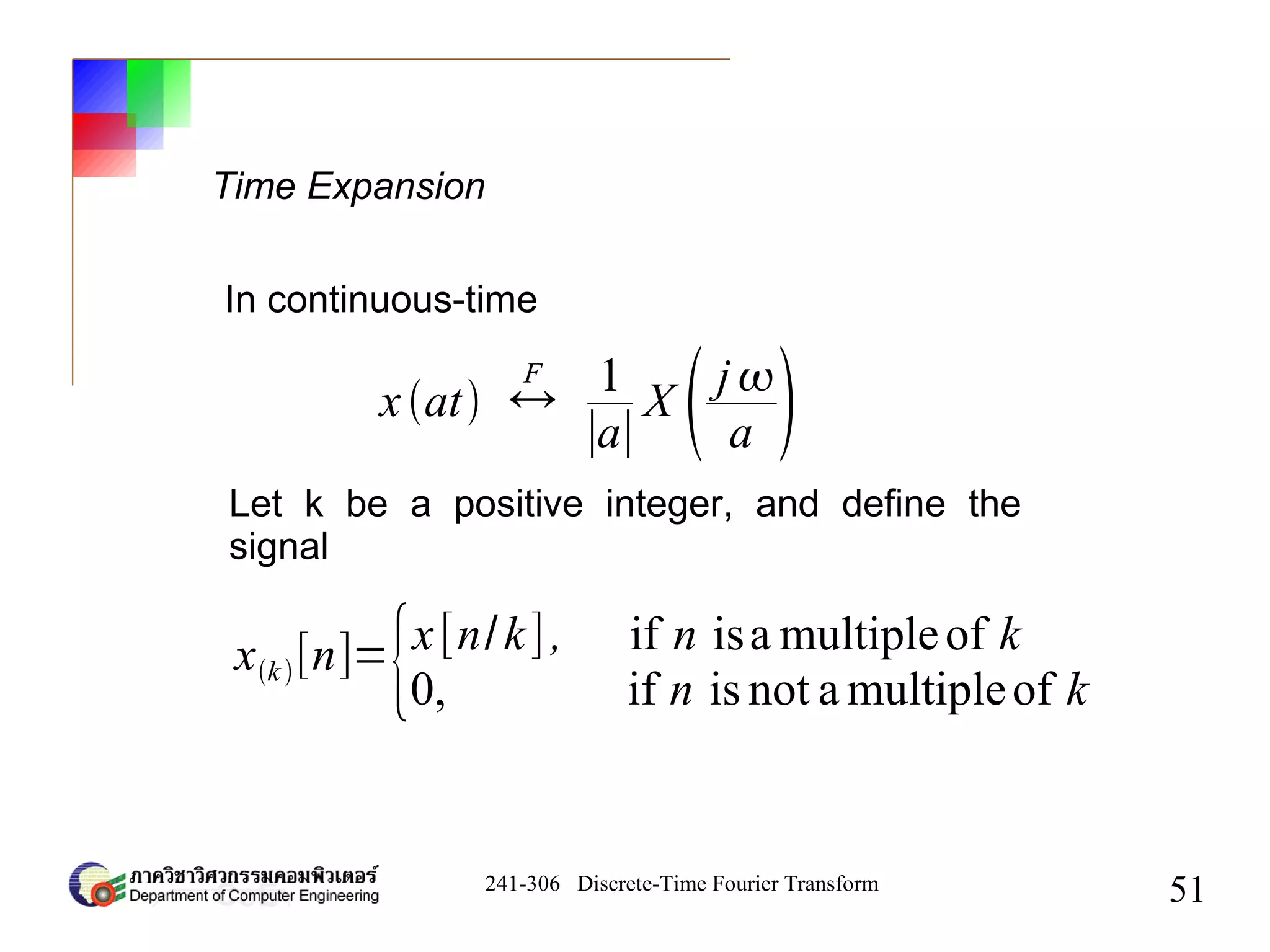 Time Expansion

In continuous-time

$x(at) \overset{F}{\leftrightarrow} \frac{1}{|a|} X\left(\frac{j\omega}{a}\right)$

Let k be a positive integer, and define the signal

$x_{(k)}[n] = \begin{cases} x[n/k], & \text{if } n \text{ is a multiple of } k \\ 0, & \text{if } n \text{ is not a multiple of } k \end{cases}$

ภาควิชาวิศวกรรมคอมพิวเตอร์
Department of Computer Engineering

241-306 Discrete-Time Fourier Transform

51